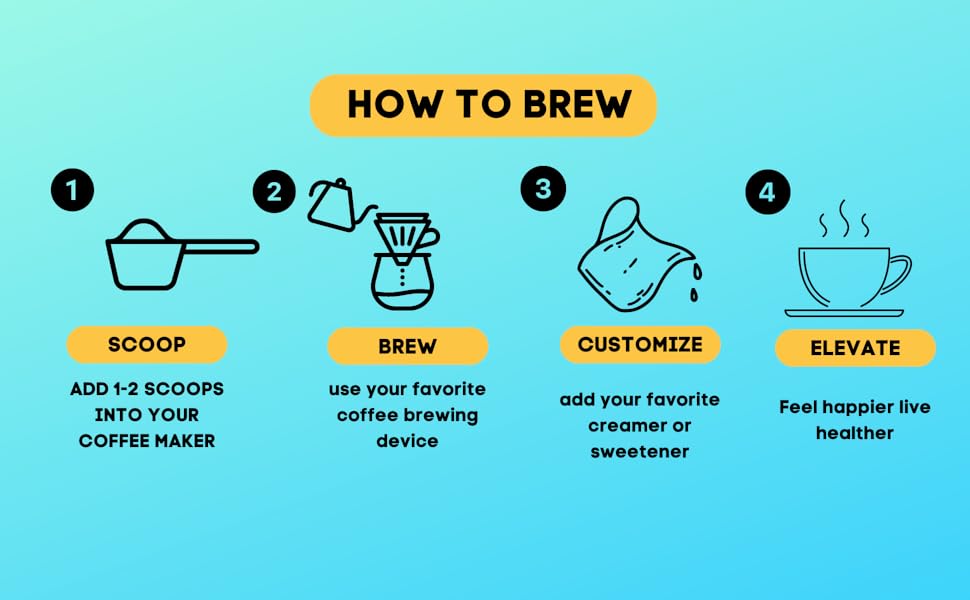 HOW TO BREW

1

SCOOP

ADD 1-2 SCOOPS INTO YOUR COFFEE MAKER

2

BREW

use your favorite coffee brewing device

3

CUSTOMIZE

add your favorite creamer or sweetener

4

ELEVATE

Feel happier live healther